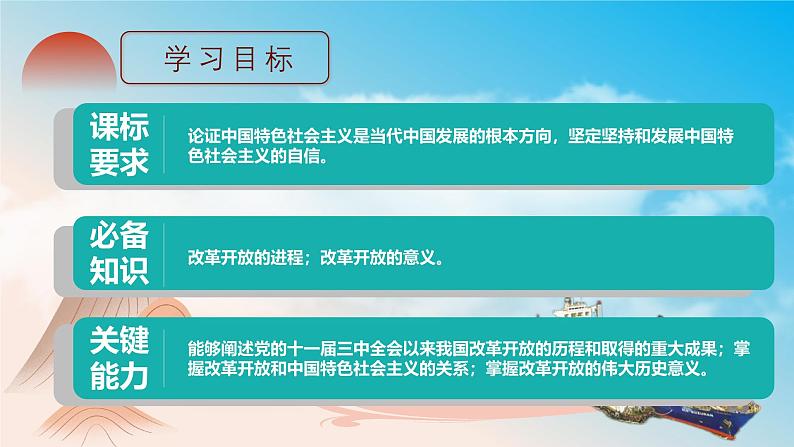 学习目标

课标要求

论证中国特色社会主义是当代中国发展的根本方向，坚定坚持和发展中国特色社会主义的自信。

必备知识

改革开放的进程；改革开放的意义。

关键能力

能够阐述党的十一届三中全会以来我国改革开放的历程和取得的重大成果；掌握改革开放和中国特色社会主义的关系；掌握改革开放的伟大历史意义。